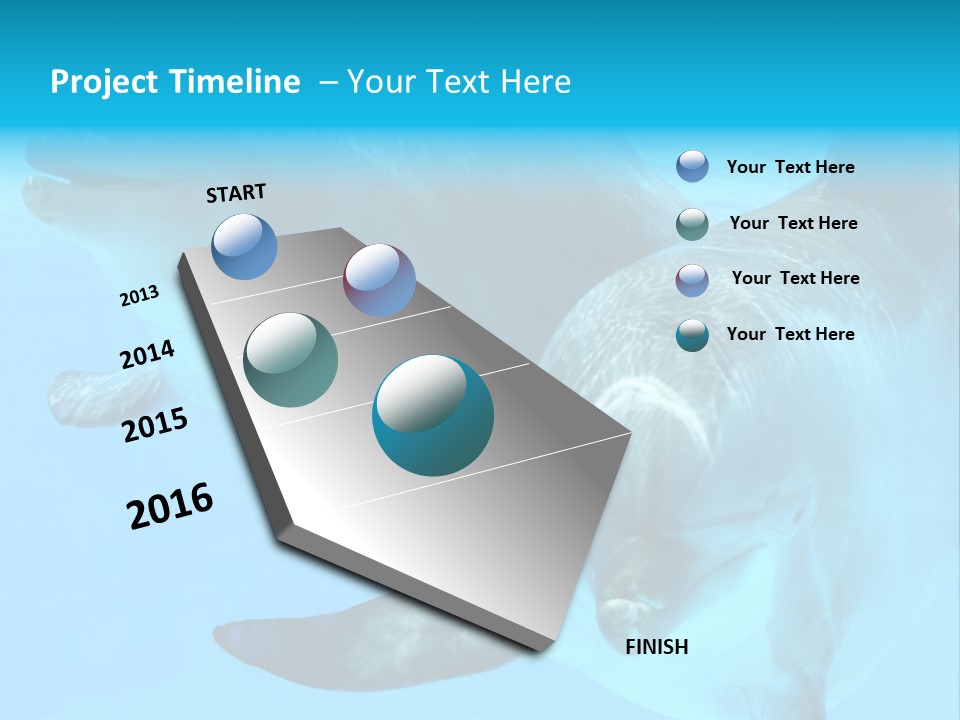 Project Timeline – Your Text Here

START

2013

2014

2015

2016

FINISH

Your Text Here

Your Text Here

Your Text Here

Your Text Here